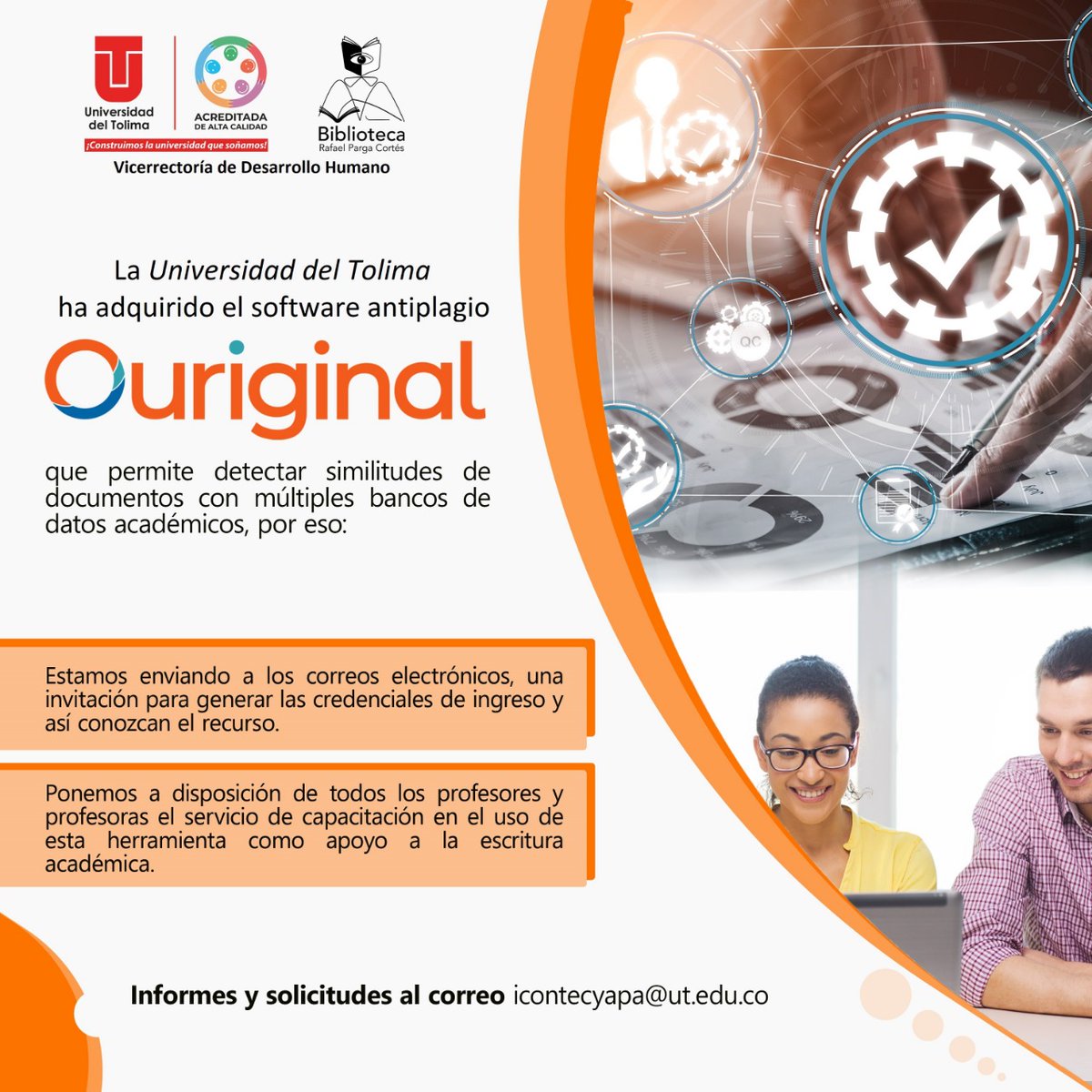 Universidad del Tolima

ACREDITADA DE ALTA CALIDAD

¡Construimos la universidad que soñamos!

Biblioteca
Rafael Parga Cortés

Vicerrectoría de Desarrollo Humano

La Universidad del Tolima ha adquirido el software antiplagio

Ouriginal

que permite detectar similitudes de documentos con múltiples bancos de datos académicos, por eso:

Estamos enviando a los correos electrónicos, una invitación para generar las credenciales de ingreso y así conozcan el recurso.

Ponemos a disposición de todos los profesores y profesoras el servicio de capacitación en el uso de esta herramienta como apoyo a la escritura académica.

Informes y solicitudes al correo icontecyapa@ut.edu.co